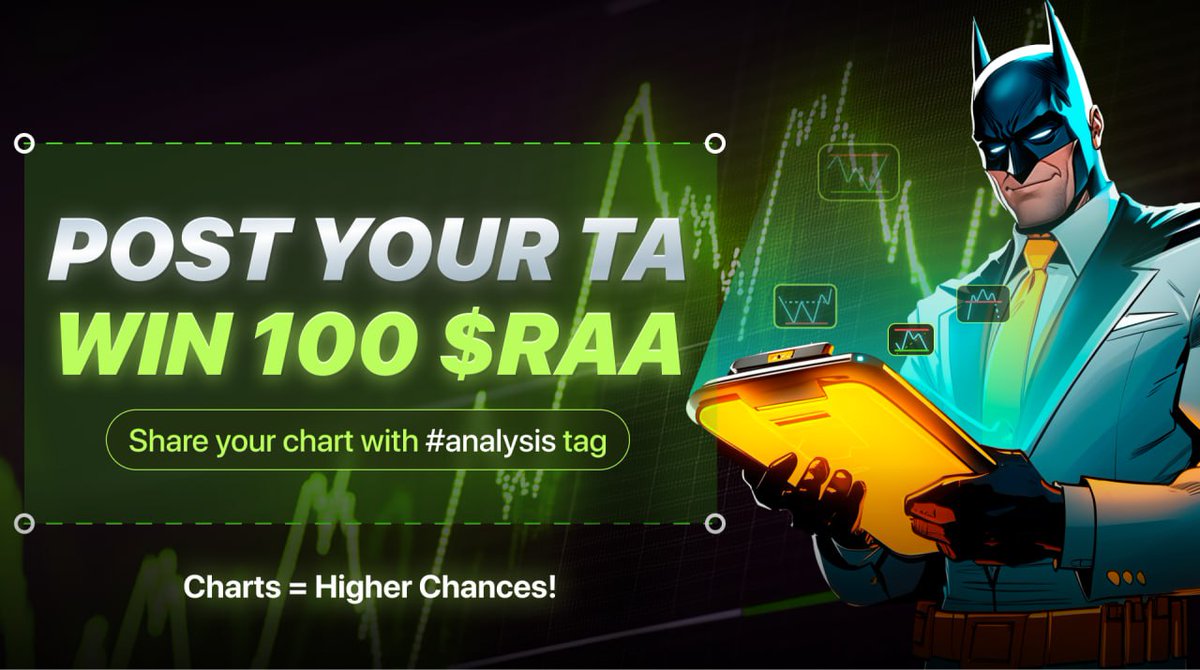 POST YOUR TA
WIN 100 $RAA

Share your chart with #analysis tag

Charts = Higher Chances!